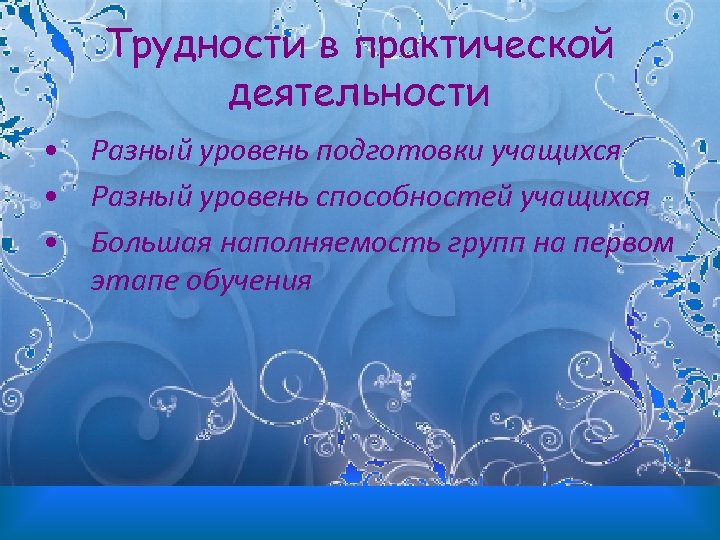 Трудности в практической деятельности

• Разный уровень подготовки учащихся
• Разный уровень способностей учащихся
• Большая наполняемость групп на первом этапе обучения